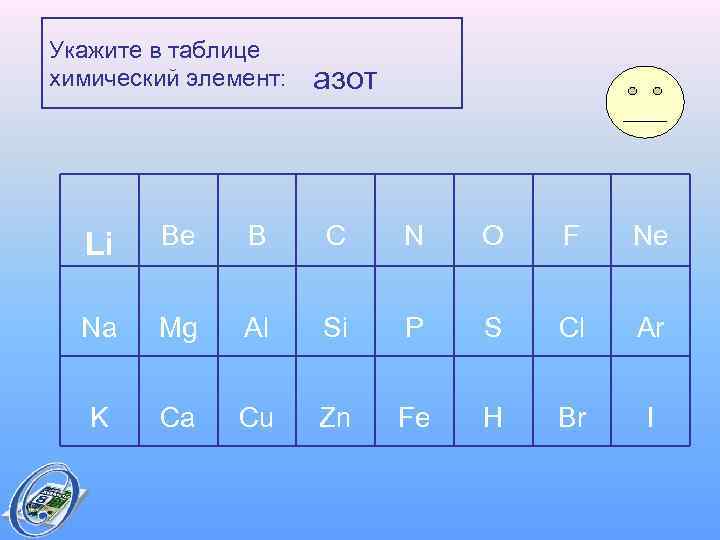 Укажите в таблице химический элемент: азот

| Li | Be | B | C | N | O | F | Ne |
|---|---|---|---|---|---|---|---|
| Na | Mg | Al | Si | P | S | Cl | Ar |
| K | Ca | Cu | Zn | Fe | H | Br | I |